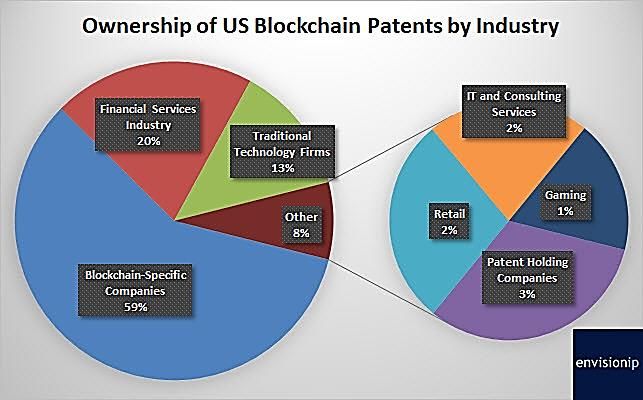 Ownership of US Blockchain Patents by Industry

Financial Services Industry 20%

Traditional Technology Firms 13%

Other 8%

Blockchain-Specific Companies 59%

IT and Consulting Services 2%

Gaming 1%

Retail 2%

Patent Holding Companies 3%

envisionip